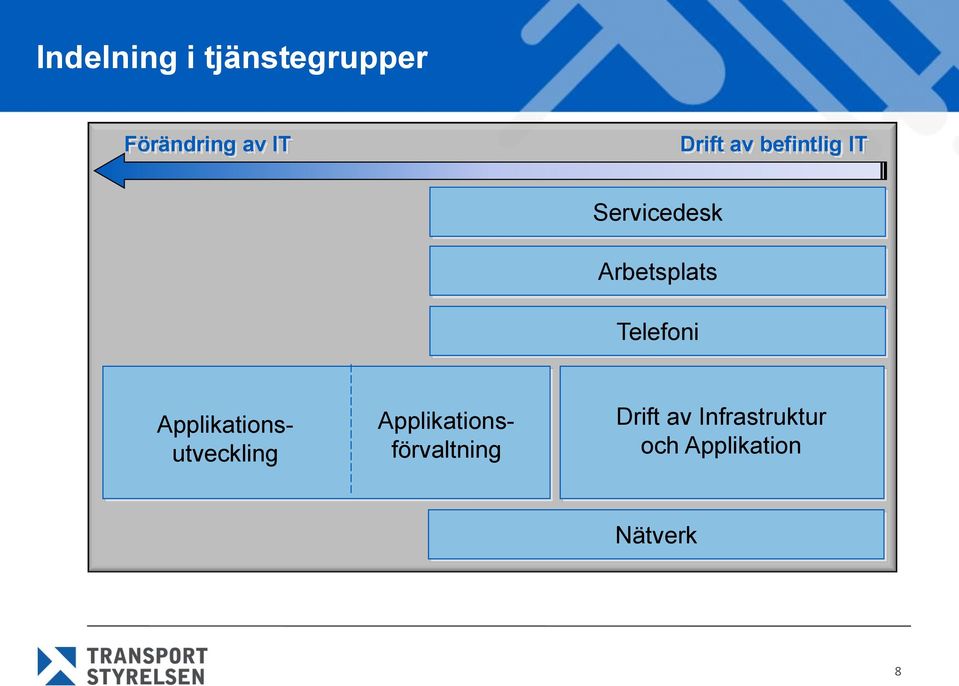 Indelning i tjänstegrupper

Förändring av IT

Drift av befintlig IT

Servicedesk

Arbetsplats

Telefoni

Applikationsutveckling

Applikationsförvaltning

Drift av Infrastruktur och Applikation

Nätverk

TRANSPORT STYRELSEN

8